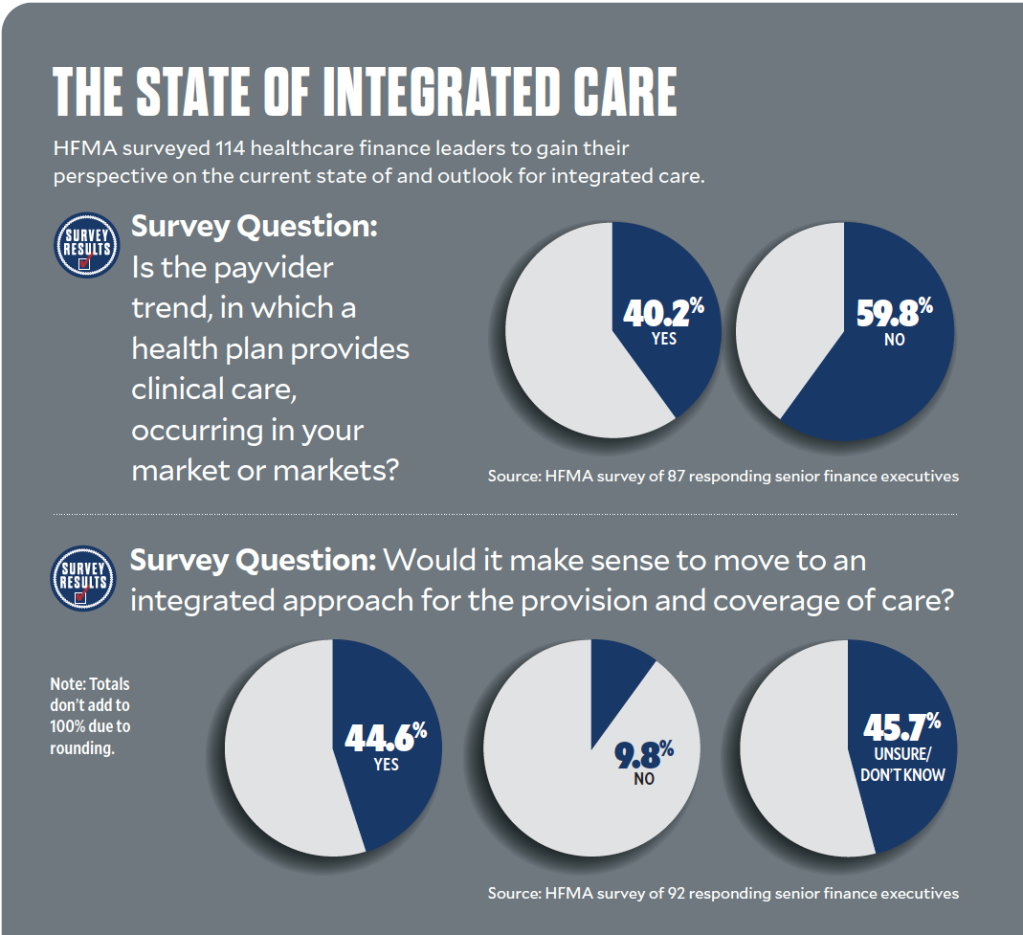 THE STATE OF INTEGRATED CARE

HFMA surveyed 114 healthcare finance leaders to gain their perspective on the current state of and outlook for integrated care.

SURVEY RESULTS

Survey Question: Is the payvider trend, in which a health plan provides clinical care, occurring in your market or markets?

40.2% YES

59.8% NO

Source: HFMA survey of 87 responding senior finance executives

SURVEY RESULTS

Survey Question: Would it make sense to move to an integrated approach for the provision and coverage of care?

Note: Totals don't add to 100% due to rounding.

44.6% YES

9.8% NO

45.7% UNSURE/ DON'T KNOW

Source: HFMA survey of 92 responding senior finance executives